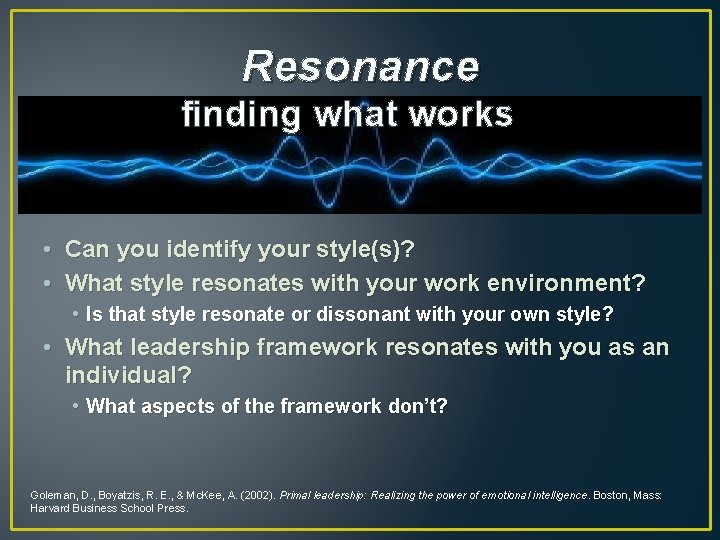 Resonance

finding what works

• Can you identify your style(s)?
• What style resonates with your work environment?
 • Is that style resonate or dissonant with your own style?
• What leadership framework resonates with you as an individual?
 • What aspects of the framework don't?

Goleman, D., Boyatzis, R. E., & McKee, A. (2002). Primal leadership: Realizing the power of emotional intelligence. Boston, Mass: Harvard Business School Press.